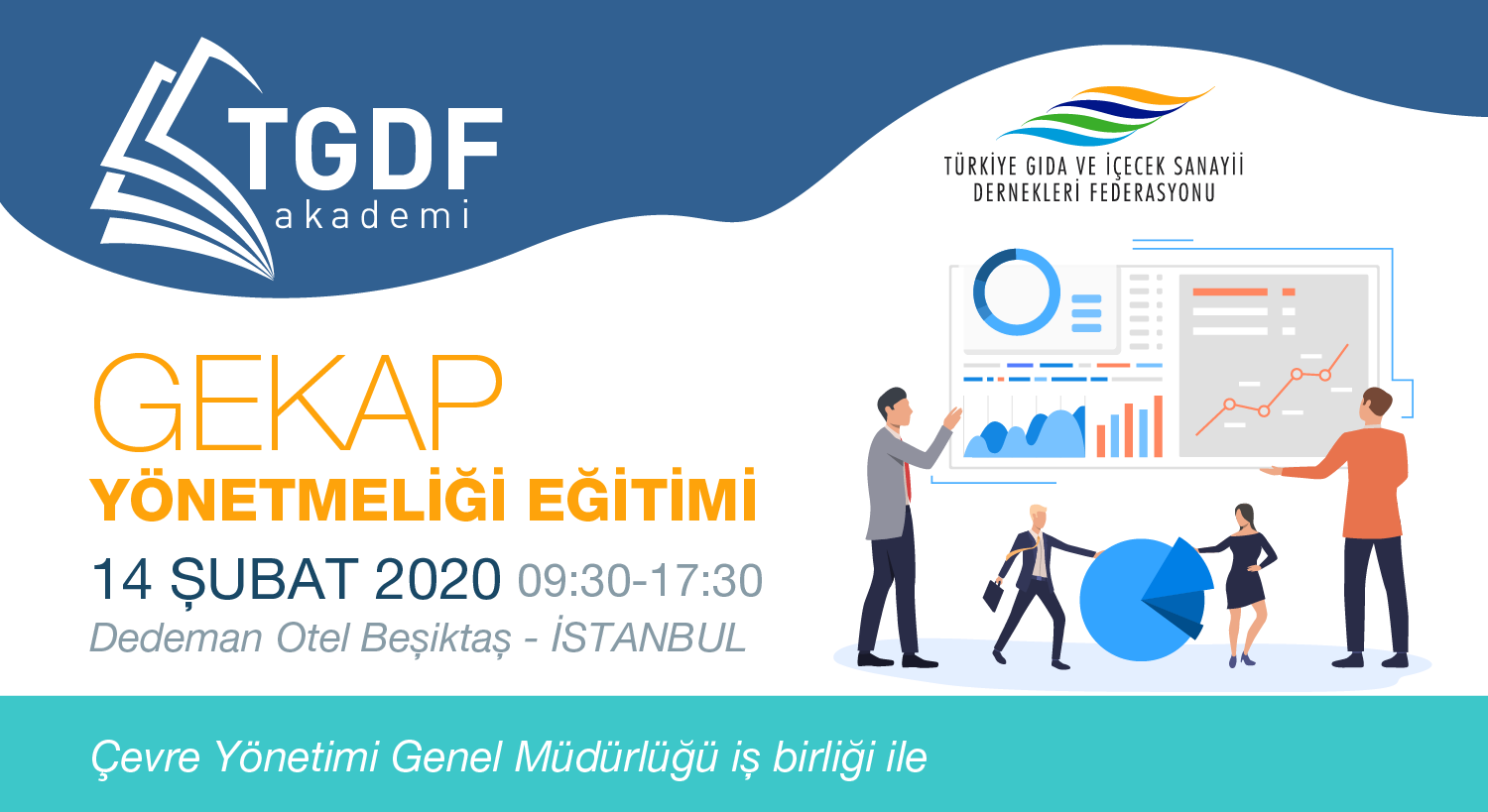 TGDF
akademi

TÜRKİYE GIDA VE İÇECEK SANAYİİ DERNEKLERİ FEDERASYONU

GEKAP
YÖNETMELİĞİ EĞİTİMİ
14 ŞUBAT 2020 09:30-17:30
Dedeman Otel Beşiktaş - İSTANBUL

Çevre Yönetimi Genel Müdürlüğü iş birliği ile